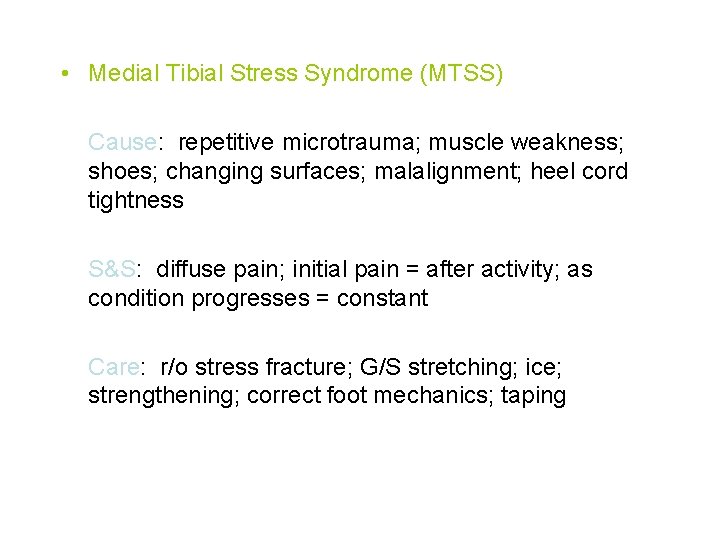 • Medial Tibial Stress Syndrome (MTSS)

Cause: repetitive microtrauma; muscle weakness; shoes; changing surfaces; malalignment; heel cord tightness

S&S: diffuse pain; initial pain = after activity; as condition progresses = constant

Care: r/o stress fracture; G/S stretching; ice; strengthening; correct foot mechanics; taping